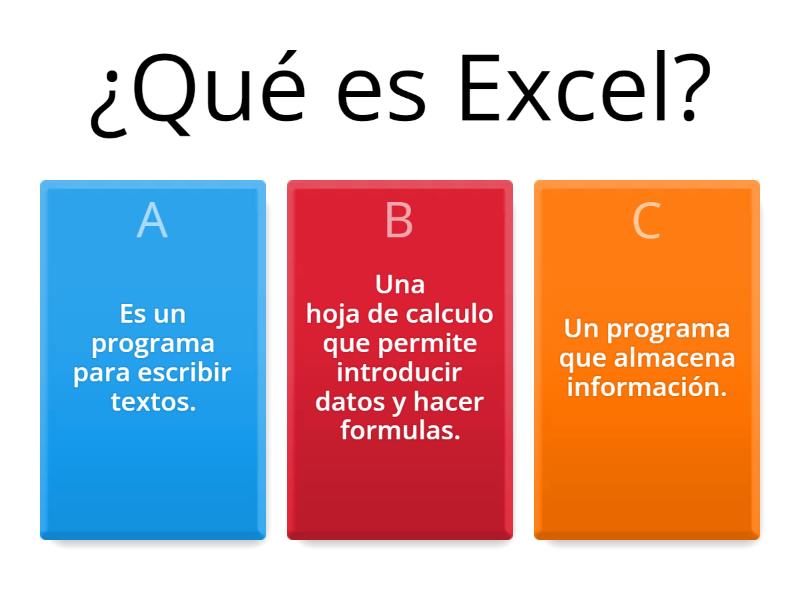 ¿Qué es Excel?

A

Es un programa para escribir textos.

B

Una hoja de calculo que permite introducir datos y hacer formulas.

C

Un programa que almacena información.